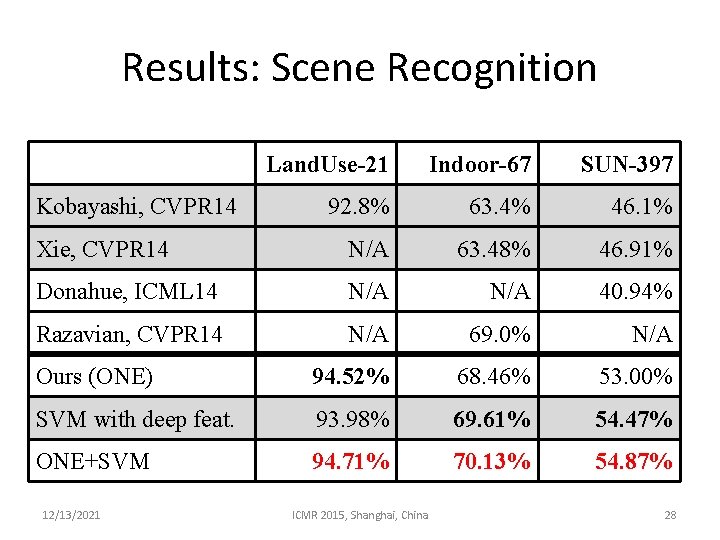 Results: Scene Recognition

| | LandUse-21 | Indoor-67 | SUN-397 |
|---|---|---|---|
| Kobayashi, CVPR14 | 92.8% | 63.4% | 46.1% |
| Xie, CVPR14 | N/A | 63.48% | 46.91% |
| Donahue, ICML14 | N/A | N/A | 40.94% |
| Razavian, CVPR14 | N/A | 69.0% | N/A |
| Ours (ONE) | 94.52% | 68.46% | 53.00% |
| SVM with deep feat. | 93.98% | 69.61% | 54.47% |
| ONE+SVM | 94.71% | 70.13% | 54.87% |

12/13/2021 ICMR 2015, Shanghai, China 28